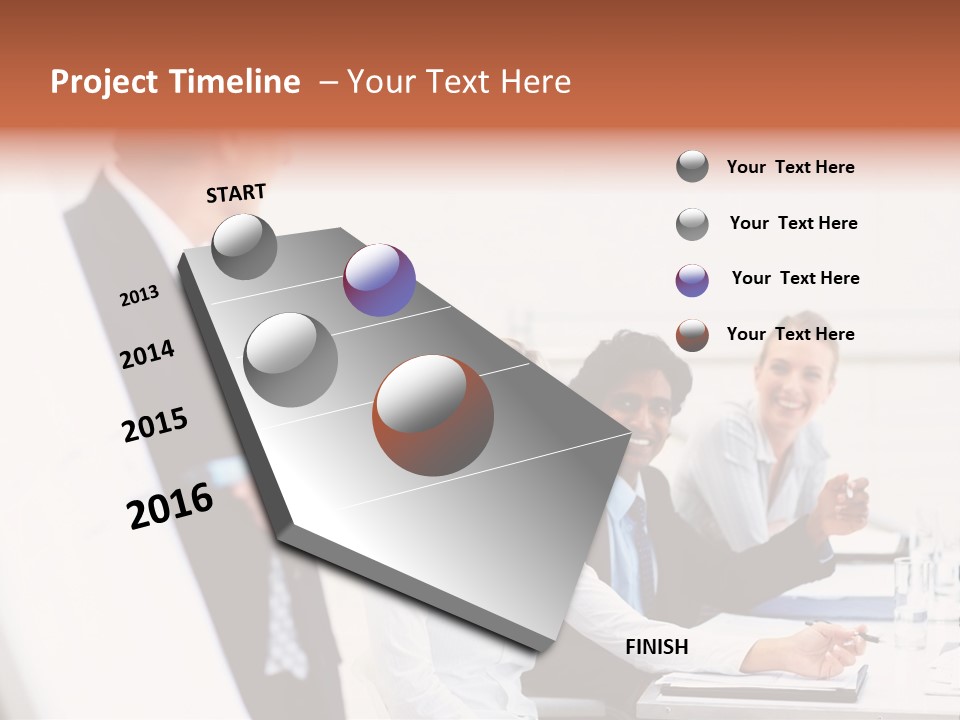 Project Timeline – Your Text Here

START

2013

2014

2015

2016

FINISH

Your Text Here

Your Text Here

Your Text Here

Your Text Here